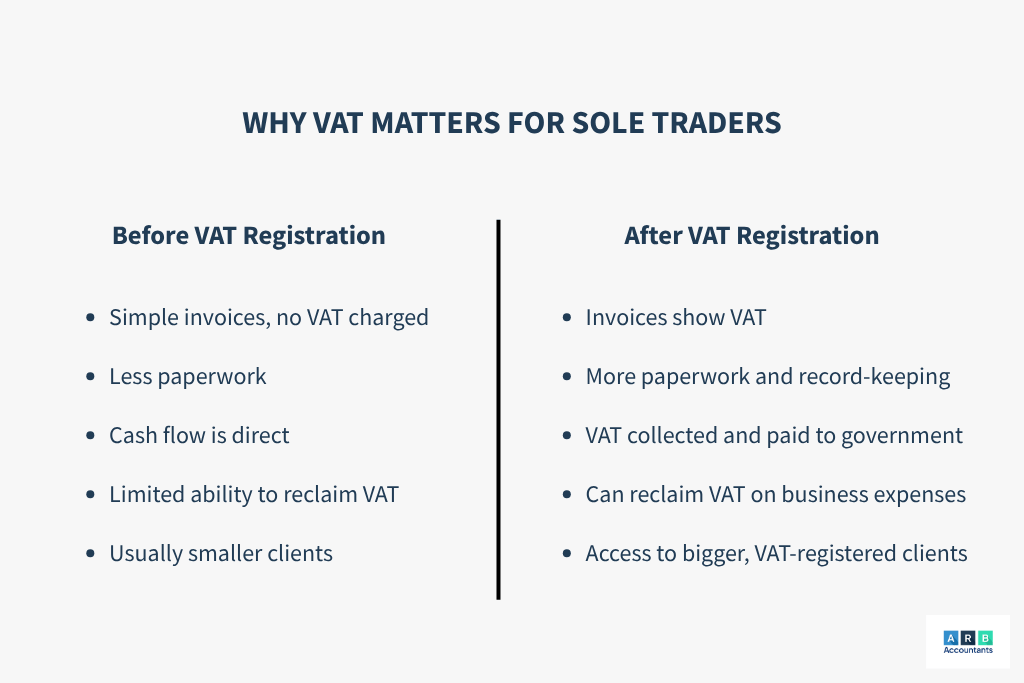 WHY VAT MATTERS FOR SOLE TRADERS

Before VAT Registration

- Simple invoices, no VAT charged
- Less paperwork
- Cash flow is direct
- Limited ability to reclaim VAT
- Usually smaller clients

After VAT Registration

- Invoices show VAT
- More paperwork and record-keeping
- VAT collected and paid to government
- Can reclaim VAT on business expenses
- Access to bigger, VAT-registered clients

A R B
Accountants